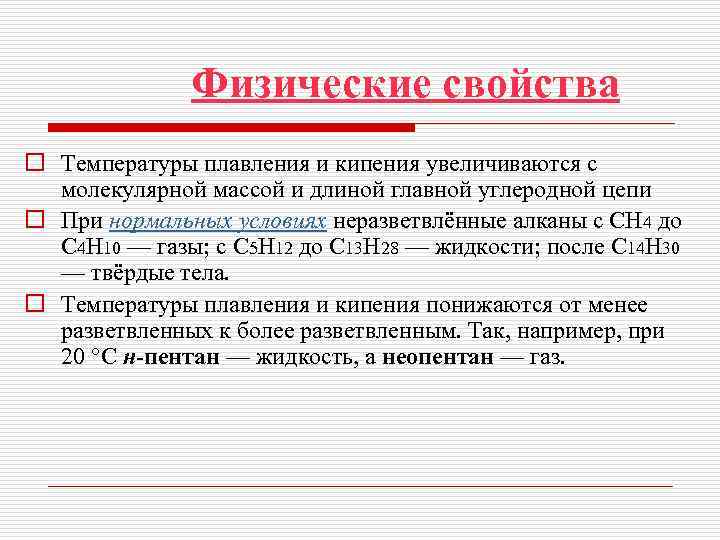 Физические свойства

Температуры плавления и кипения увеличиваются с молекулярной массой и длиной главной углеродной цепи

При нормальных условиях неразветвлённые алканы с $CH_4$ до $C_4H_{10}$ — газы; с $C_5H_{12}$ до $C_{13}H_{28}$ — жидкости; после $C_{14}H_{30}$ — твёрдые тела.

Температуры плавления и кипения понижаются от менее разветвленных к более разветвленным. Так, например, при 20 °C н-пентан — жидкость, а неопентан — газ.